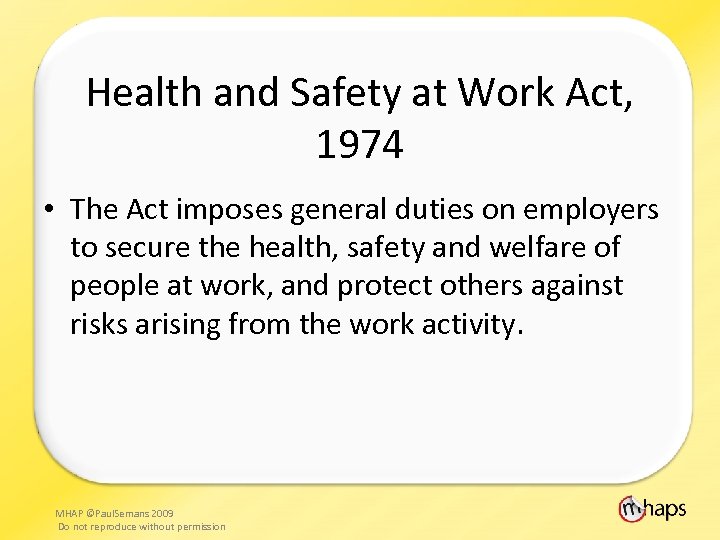 Health and Safety at Work Act, 1974

• The Act imposes general duties on employers to secure the health, safety and welfare of people at work, and protect others against risks arising from the work activity.

MHAP ©PaulSemans 2009
Do not reproduce without permission

mhaps